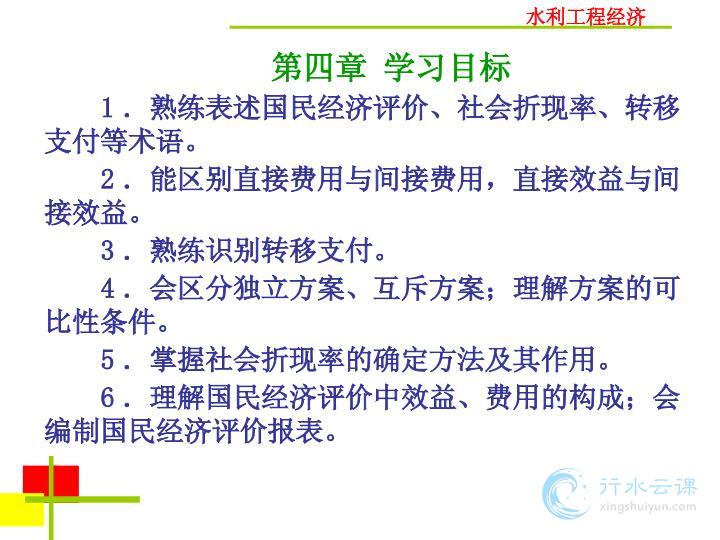 水利工程经济

第四章 学习目标

1．熟练表述国民经济评价、社会折现率、转移支付等术语。

2．能区别直接费用与间接费用，直接效益与间接效益。

3．熟练识别转移支付。

4．会区分独立方案、互斥方案；理解方案的可比性条件。

5．掌握社会折现率的确定方法及其作用。

6．理解国民经济评价中效益、费用的构成；会编制国民经济评价报表。

行水云课
xingshuiyun.com